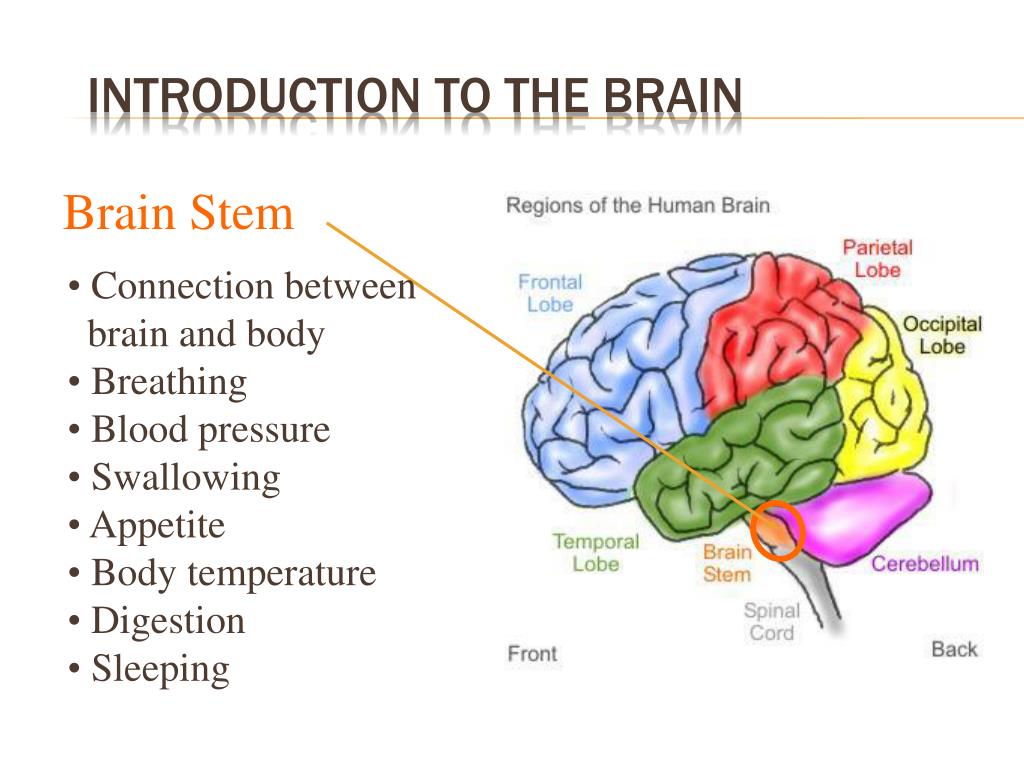 INTRODUCTION TO THE BRAIN

Brain Stem

• Connection between brain and body
• Breathing
• Blood pressure
• Swallowing
• Appetite
• Body temperature
• Digestion
• Sleeping

Regions of the Human Brain

Frontal Lobe

Parietal Lobe

Occipital Lobe

Temporal Lobe

Brain Stem

Cerebellum

Spinal Cord

Front

Back